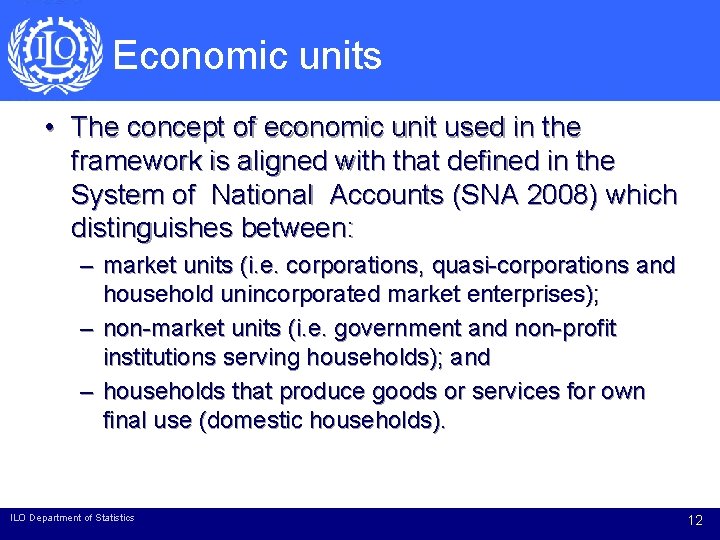 ILO

Economic units

• The concept of economic unit used in the framework is aligned with that defined in the System of National Accounts (SNA 2008) which distinguishes between:

– market units (i.e. corporations, quasi-corporations and household unincorporated market enterprises);

– non-market units (i.e. government and non-profit institutions serving households); and

– households that produce goods or services for own final use (domestic households).

ILO Department of Statistics

12